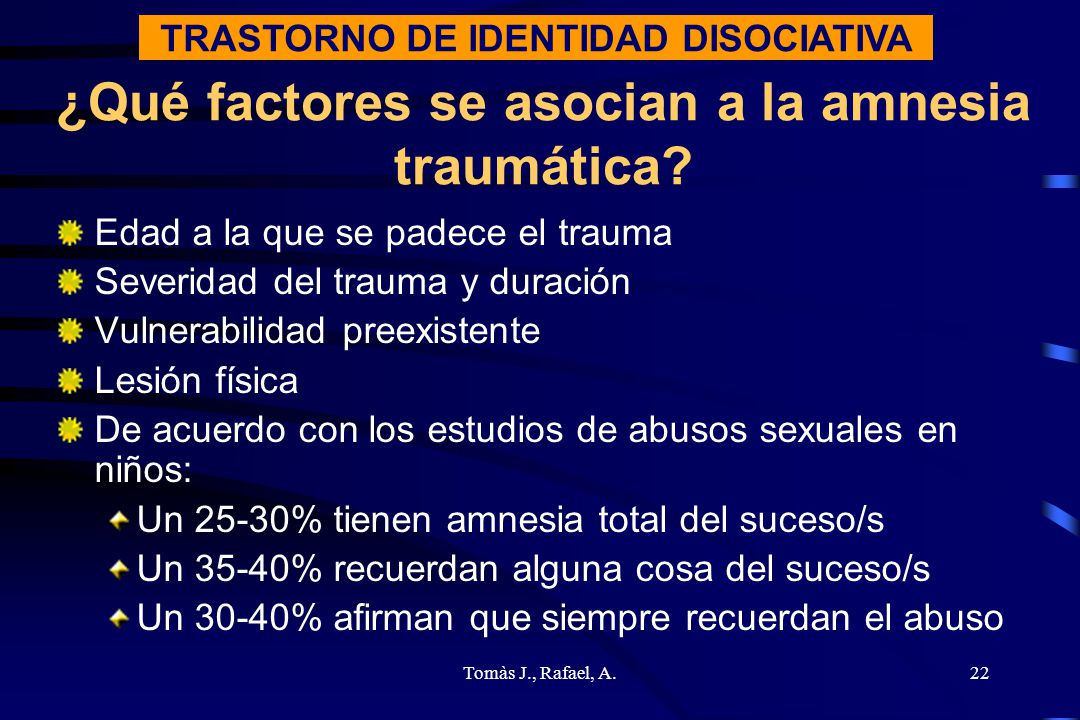 TRASTORNO DE IDENTIDAD DISOCIATIVA

¿Qué factores se asocian a la amnesia traumática?

Edad a la que se padece el trauma
Severidad del trauma y duración
Vulnerabilidad preexistente
Lesión física
De acuerdo con los estudios de abusos sexuales en niños:
Un 25-30% tienen amnesia total del suceso/s
Un 35-40% recuerdan alguna cosa del suceso/s
Un 30-40% afirman que siempre recuerdan el abuso

Tomàs J., Rafael, A.

22